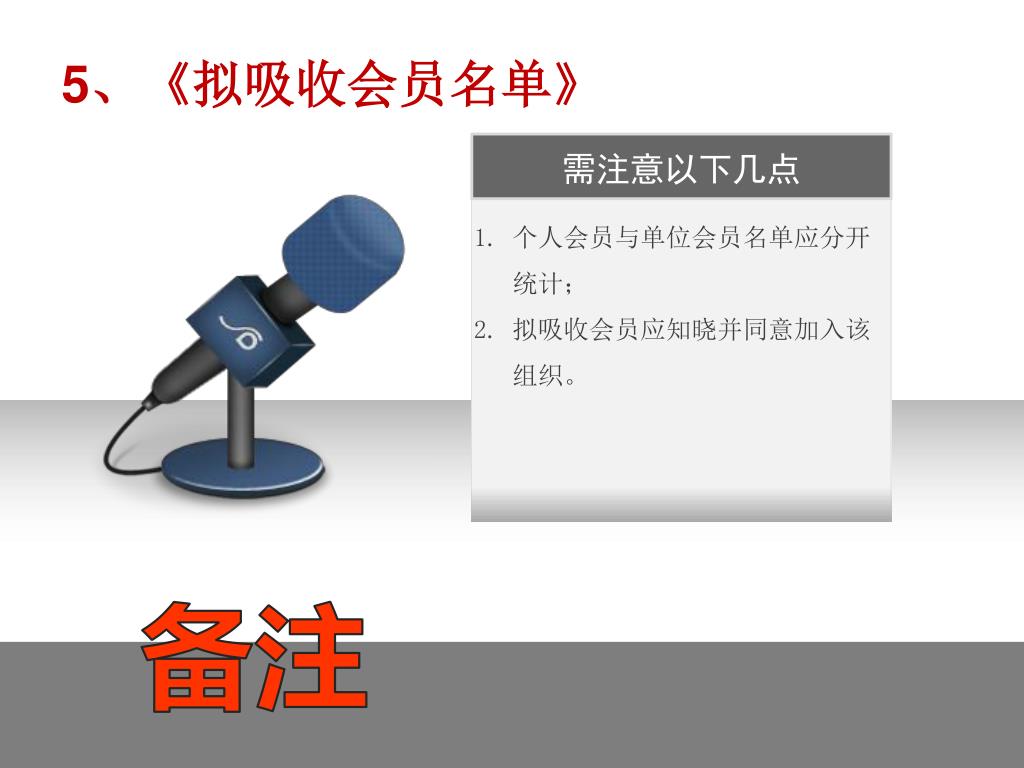 5、《拟吸收会员名单》

需注意以下几点

1. 个人会员与单位会员名单应分开统计；
2. 拟吸收会员应知晓并同意加入该组织。

备注